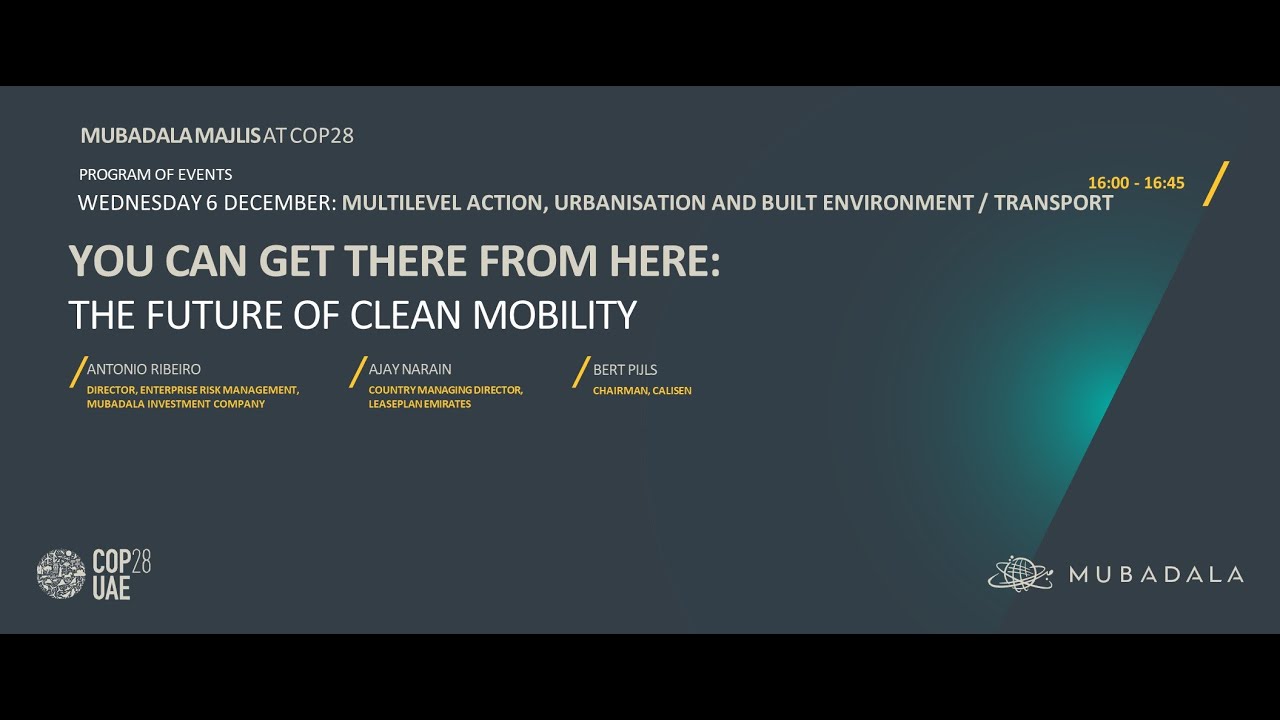 MUBADALA MAJLIS AT COP28

PROGRAM OF EVENTS
WEDNESDAY 6 DECEMBER: MULTILEVEL ACTION, URBANISATION AND BUILT ENVIRONMENT / TRANSPORT

16:00 - 16:45

YOU CAN GET THERE FROM HERE:
THE FUTURE OF CLEAN MOBILITY

ANTONIO RIBEIRO
DIRECTOR, ENTERPRISE RISK MANAGEMENT, MUBADALA INVESTMENT COMPANY

AJAY NARAIN
COUNTRY MANAGING DIRECTOR, LEASEPLAN EMIRATES

BERT PIJLS
CHAIRMAN, CALISEN

COP28 UAE

MUBADALA